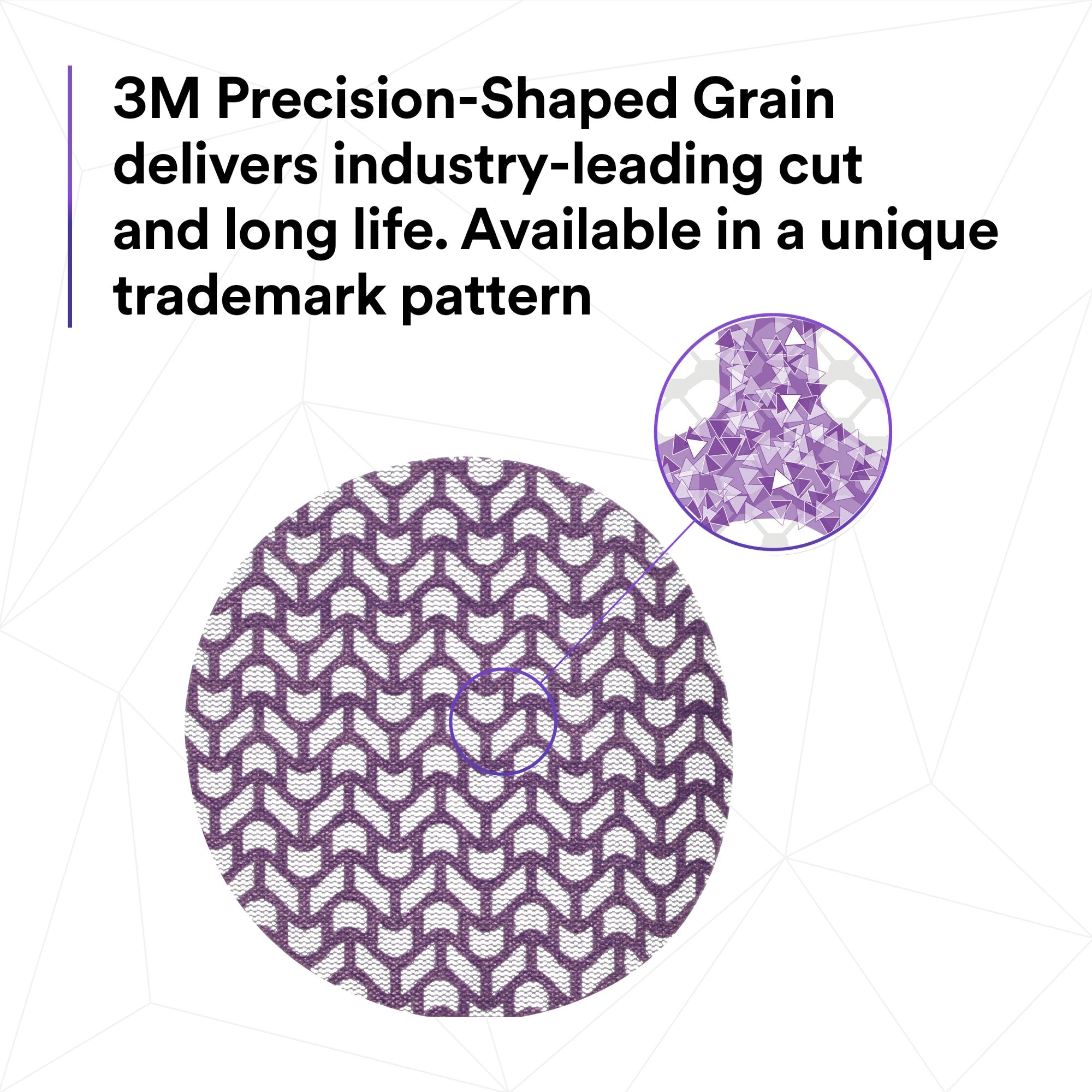 3M Precision-Shaped Grain delivers industry-leading cut and long life. Available in a unique trademark pattern